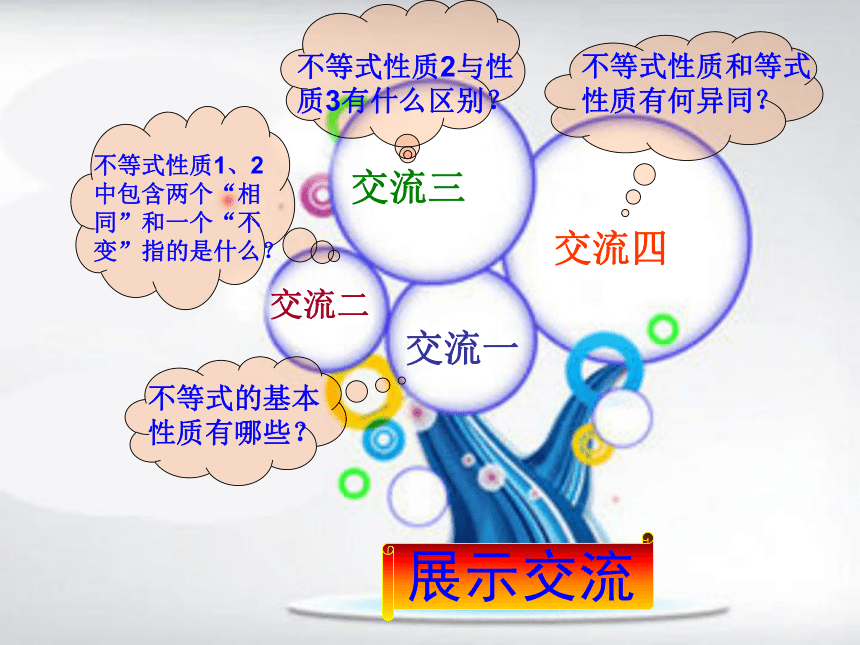 不等式性质2与性质3有什么区别？

不等式性质和等式性质有何异同？

不等式性质1、2中包含两个“相同”和一个“不变”指的是什么？

交流三

交流四

交流二

交流一

不等式的基本性质有哪些？

展示交流